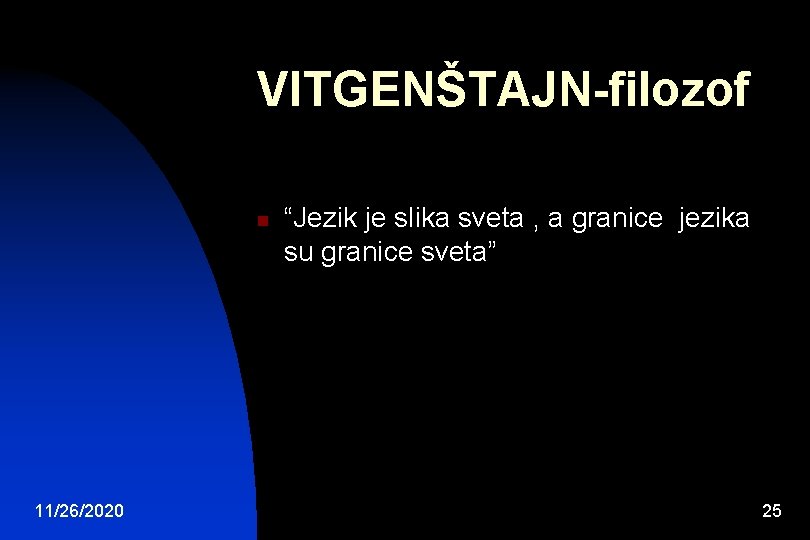 VITGENŠTAJN-filozof

“Jezik je slika sveta , a granice jezika su granice sveta”

11/26/2020

25